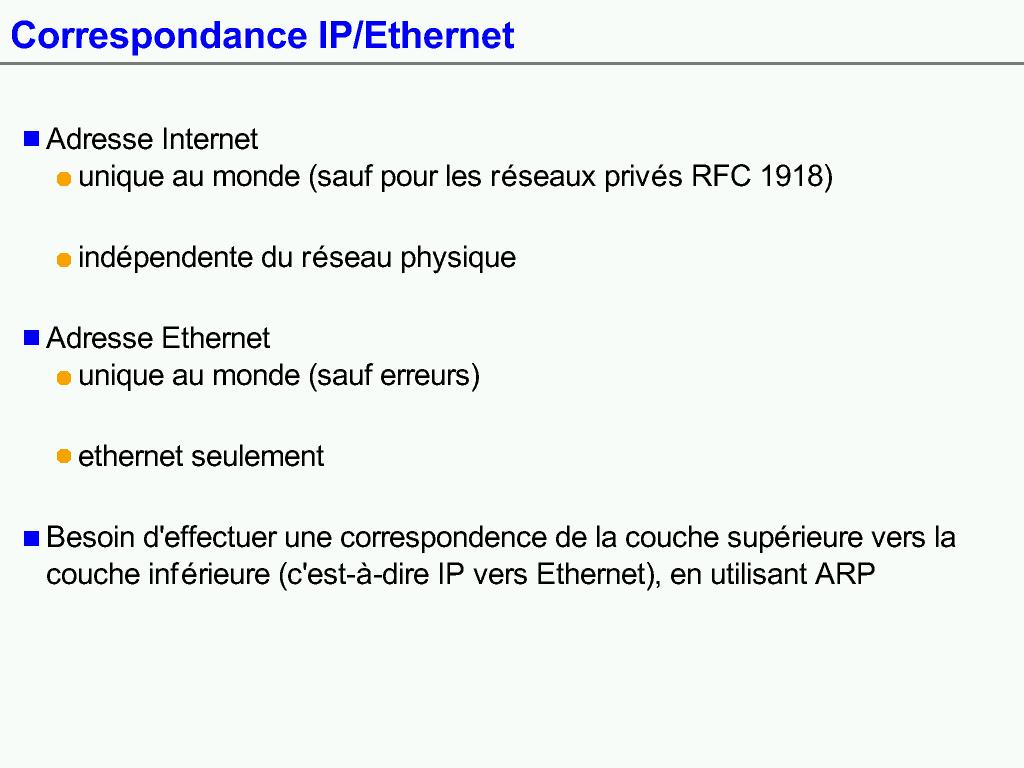 Correspondance IP/Ethernet

Adresse Internet

unique au monde (sauf pour les réseaux privés RFC 1918)

indépendente du réseau physique

Adresse Ethernet

unique au monde (sauf erreurs)

ethernet seulement

Besoin d'effectuer une correspondence de la couche supérieure vers la couche inférieure (c'est-à-dire IP vers Ethernet), en utilisant ARP